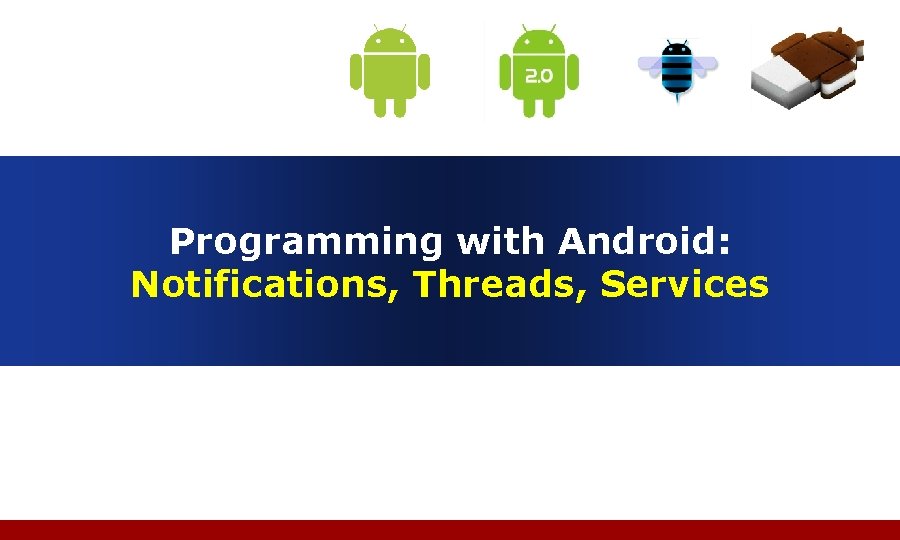 2.0

Programming with Android:
Notifications, Threads, Services